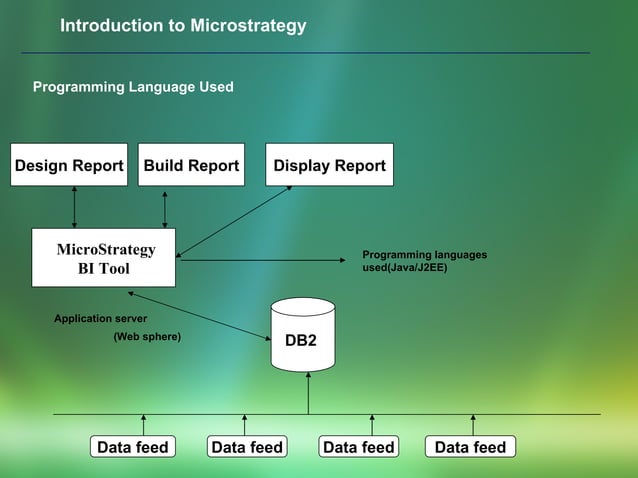 Introduction to Microstrategy

Programming Language Used

Design Report

Build Report

Display Report

MicroStrategy BI Tool

Programming languages used(Java/J2EE)

Application server

(Web sphere)

DB2

Data feed

Data feed

Data feed

Data feed